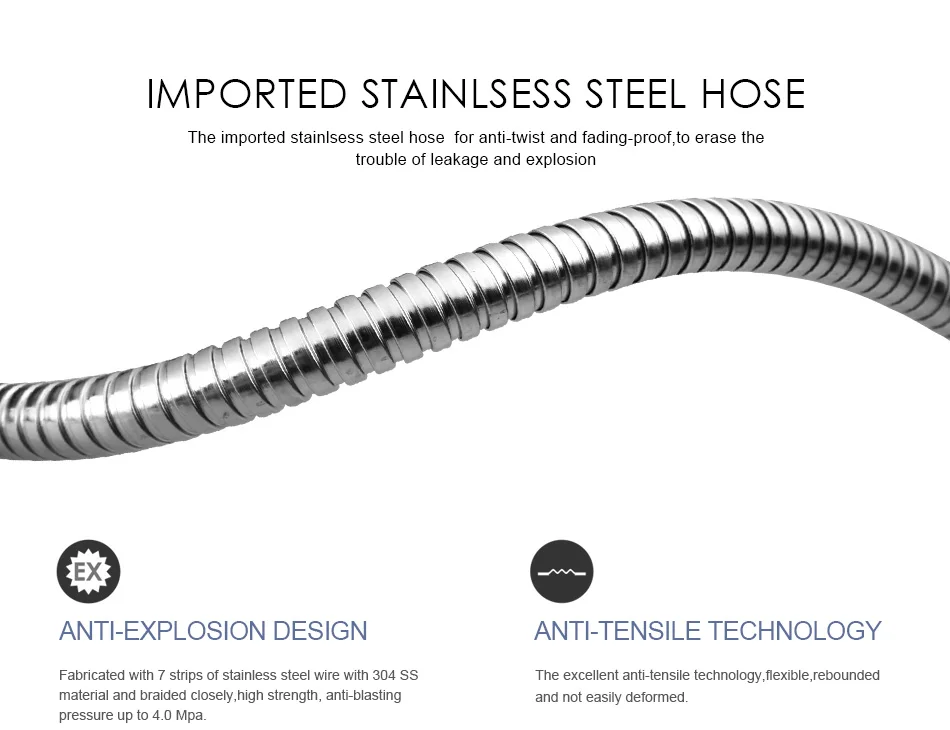 IMPORTED STAINLSESS STEEL HOSE

The imported stainlsess steel hose for anti-twist and fading-proof,to erase the trouble of leakage and explosion

EX

ANTI-EXPLOSION DESIGN

Fabricated with 7 strips of stainless steel wire with 304 SS material and braided closely,high strength, anti-blasting pressure up to 4.0 Mpa.

ANTI-TENSILE TECHNOLOGY

The excellent anti-tensile technology,flexible,rebounded and not easily deformed.